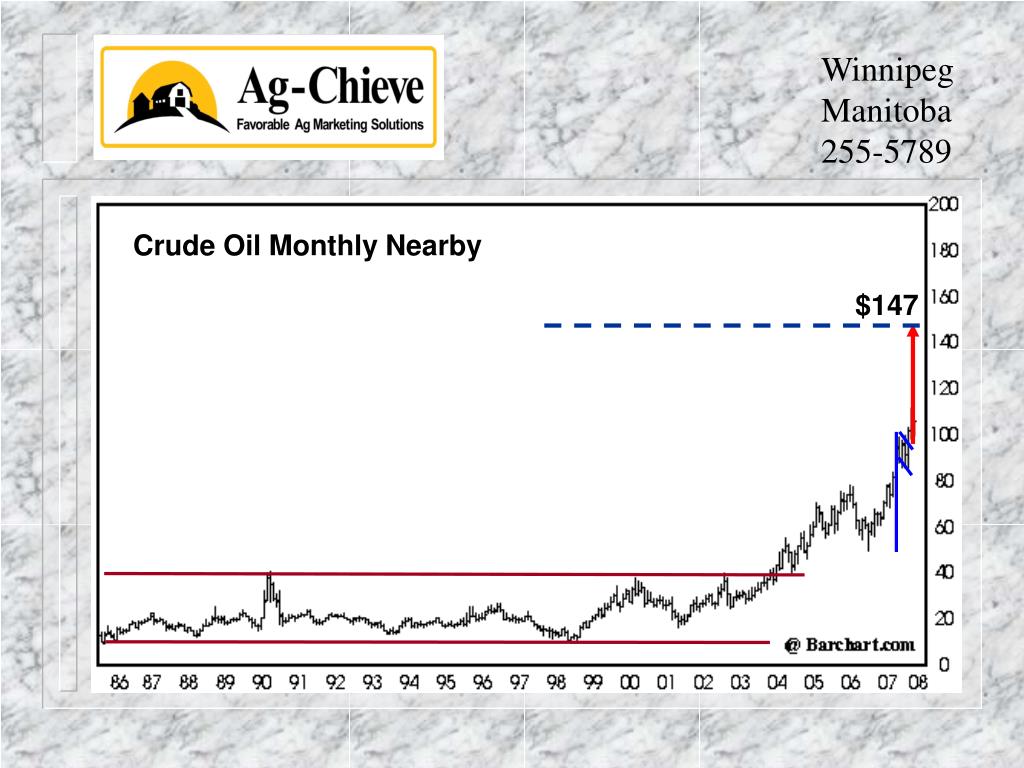 Ag-Chieve
Favorable Ag Marketing Solutions

Winnipeg
Manitoba
255-5789

Crude Oil Monthly Nearby

$147

200
180
160
140
120
100
80
60
40
20
0

@ Barchart.com

86 87 88 89 90 91 92 93 94 95 96 97 98 99 00 01 02 03 04 05 06 07 08